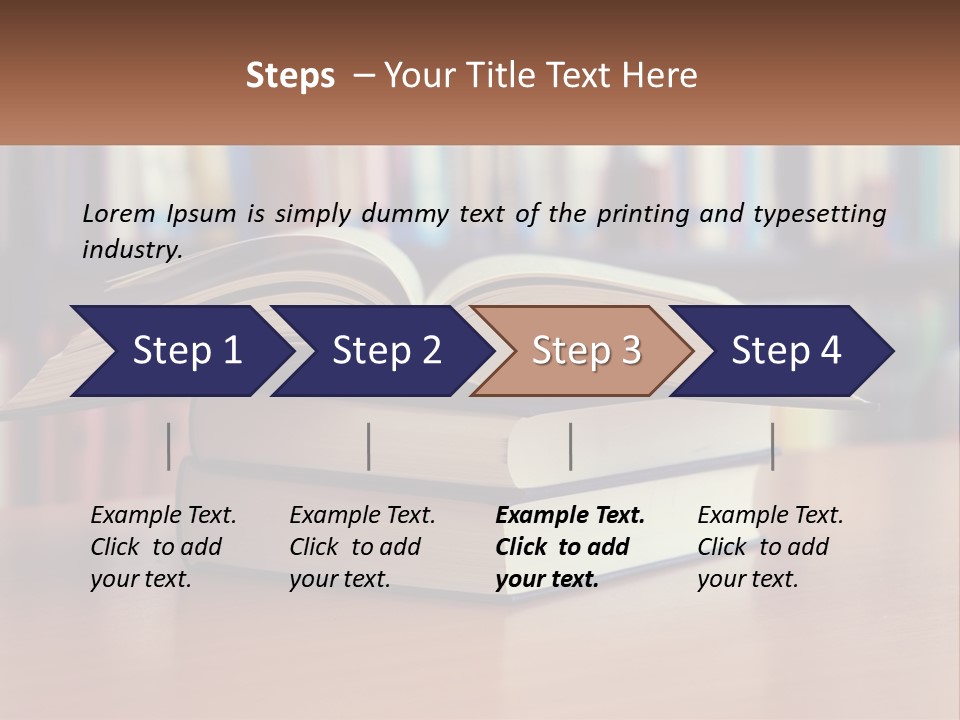 Steps – Your Title Text Here

Lorem Ipsum is simply dummy text of the printing and typesetting industry.

Step 1

Step 2

Step 3

Step 4

Example Text. Click to add your text.

Example Text. Click to add your text.

Example Text. Click to add your text.

Example Text. Click to add your text.